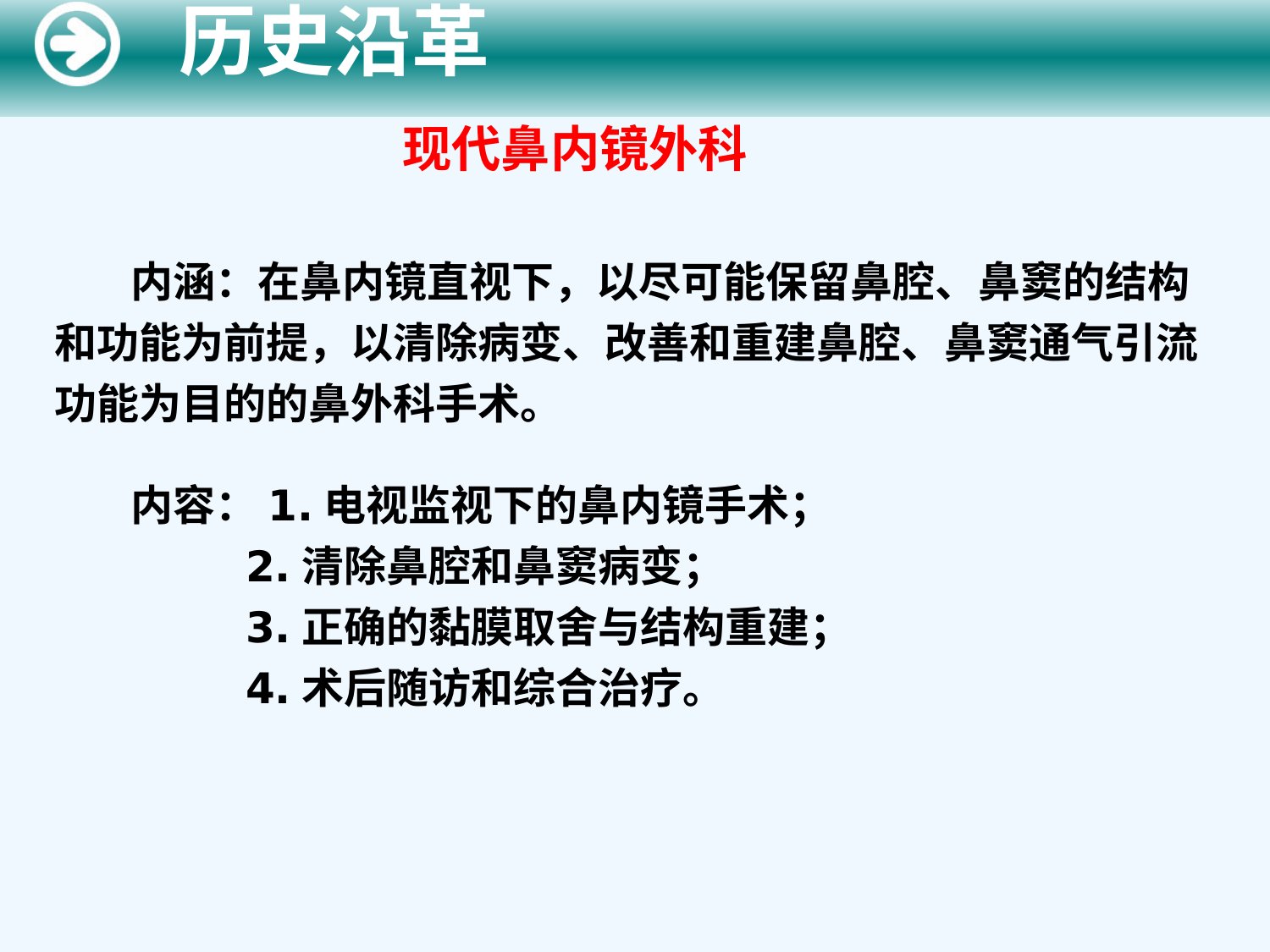 历史沿革

现代鼻内镜外科

内涵：在鼻内镜直视下，以尽可能保留鼻腔、鼻窦的结构和功能为前提，以清除病变、改善和重建鼻腔、鼻窦通气引流功能为目的的鼻外科手术。

内容： 1. 电视监视下的鼻内镜手术；
2. 清除鼻腔和鼻窦病变；
3. 正确的黏膜取舍与结构重建；
4. 术后随访和综合治疗。